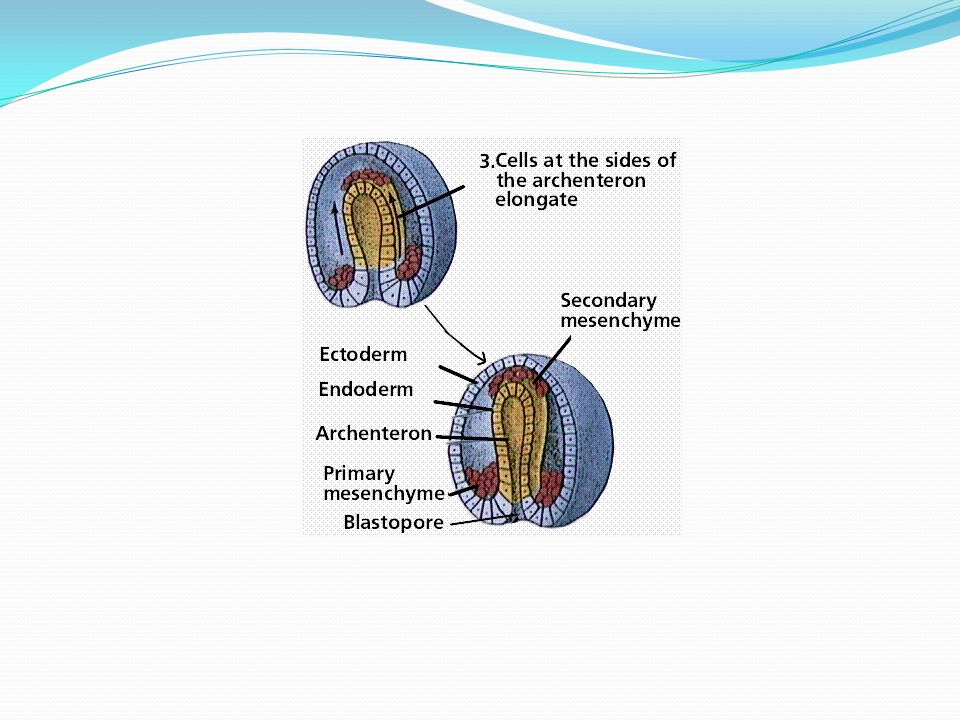 3.Cells at the sides of the archenteron elongate

Secondary mesenchyme

Ectoderm

Endoderm

Archenteron

Primary mesenchyme

Blastopore